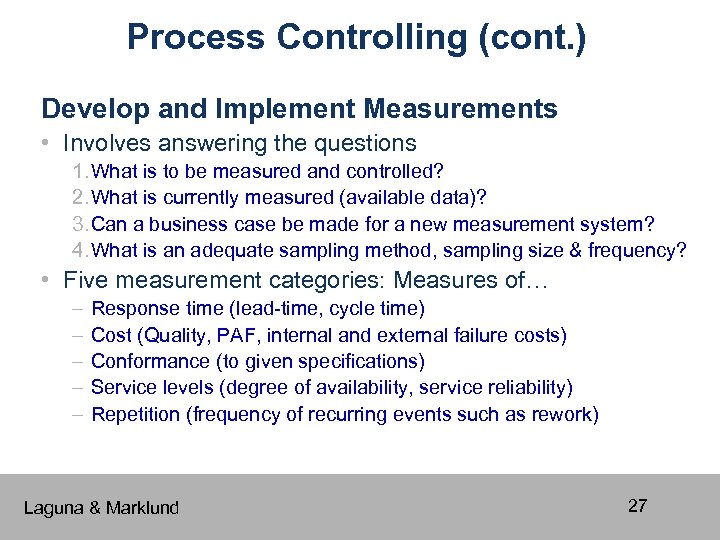 Process Controlling (cont.)

Develop and Implement Measurements

• Involves answering the questions
1. What is to be measured and controlled?
2. What is currently measured (available data)?
3. Can a business case be made for a new measurement system?
4. What is an adequate sampling method, sampling size & frequency?

• Five measurement categories: Measures of…
– Response time (lead-time, cycle time)
– Cost (Quality, PAF, internal and external failure costs)
– Conformance (to given specifications)
– Service levels (degree of availability, service reliability)
– Repetition (frequency of recurring events such as rework)

Laguna & Marklund

27